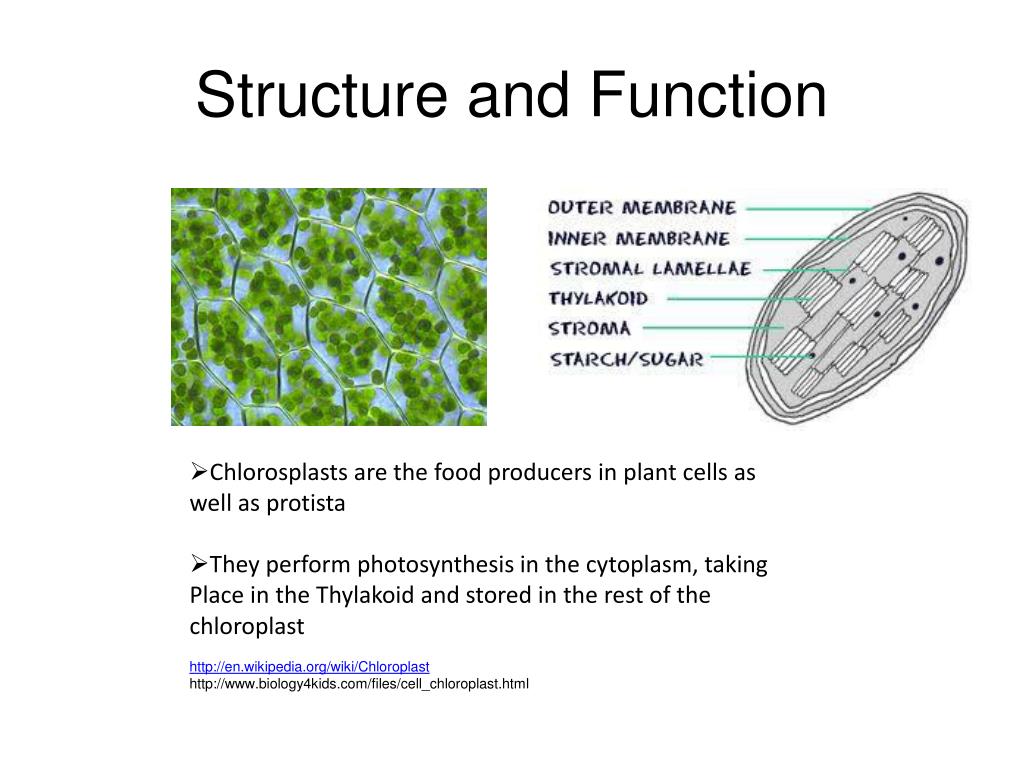 Structure and Function

OUTER MEMBRANE
INNER MEMBRANE
STROMAL LAMELLAE
THYLAKOID
STROMA
STARCH/SUGAR

➢Chlorosplasts are the food producers in plant cells as well as protista

➢They perform photosynthesis in the cytoplasm, taking Place in the Thylakoid and stored in the rest of the chloroplast

http://en.wikipedia.org/wiki/Chloroplast
http://www.biology4kids.com/files/cell_chloroplast.html